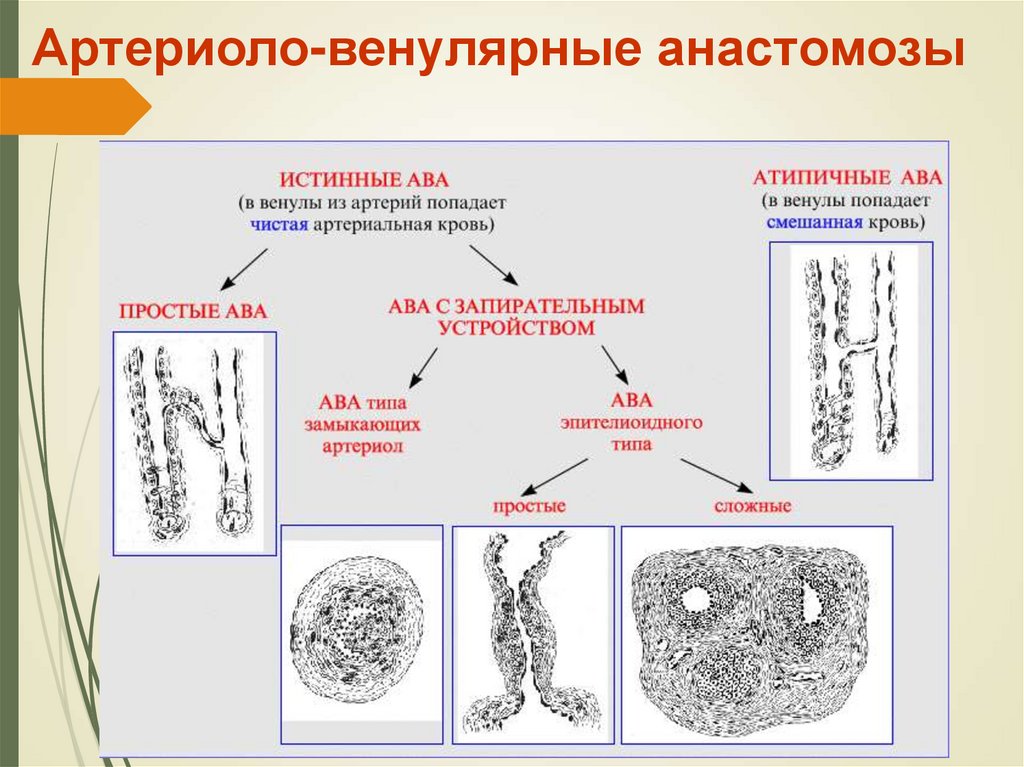 Артериоло-венулярные анастомозы

ИСТИННЫЕ АВА
(в венулы из артерий попадает чистая артериальная кровь)

АТИПИЧНЫЕ АВА
(в венулы попадает смешанная кровь)

ПРОСТЫЕ АВА

АВА С ЗАПИРАТЕЛЬНЫМ УСТРОЙСТВОМ

АВА типа замыкающих артериол

АВА эпителиоидного типа

простые

сложные